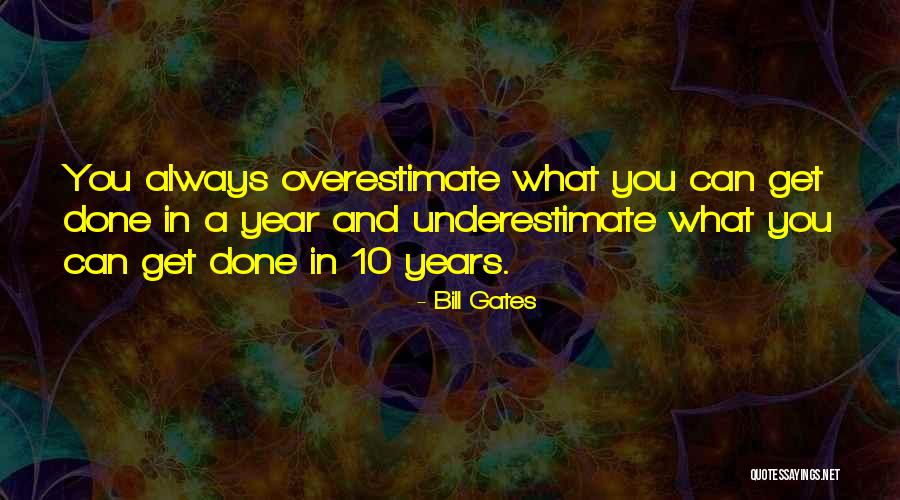 You always overestimate what you can get done in a year and underestimate what you can get done in 10 years.

- Bill Gates

QUOTESSAYINGS.NET